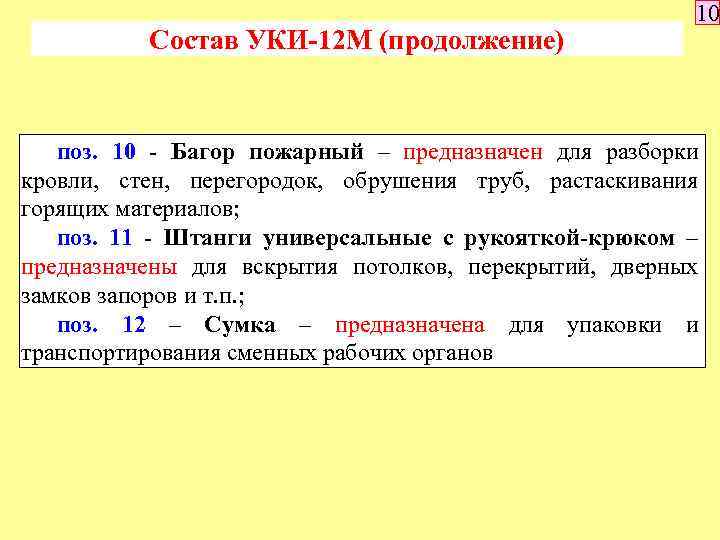 10

Состав УКИ-12М (продолжение)

поз. 10 - Багор пожарный – предназначен для разборки кровли, стен, перегородок, обрушения труб, растаскивания горящих материалов;

поз. 11 - Штанги универсальные с рукояткой-крюком – предназначены для вскрытия потолков, перекрытий, дверных замков запоров и т.п.;

поз. 12 – Сумка – предназначена для упаковки и транспортирования сменных рабочих органов